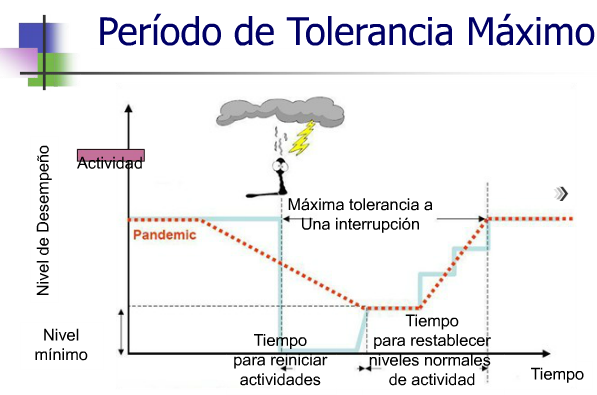 Período de Tolerancia Máximo

Nivel de Desempeño

Actividad

Máxima tolerancia a
Una interrupción

Pandemic

Nivel
mínimo

Tiempo
para reiniciar
actividades

Tiempo
para restablecer
niveles normales
de actividad

Tiempo